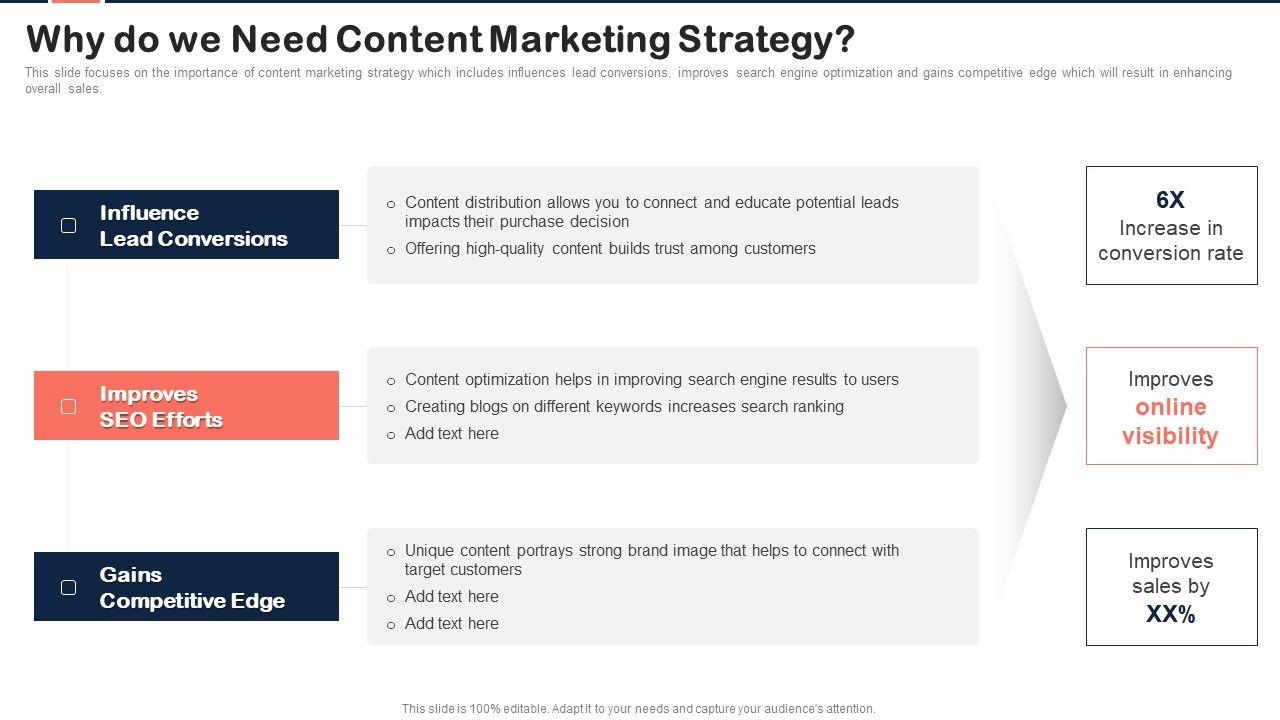 Why do we Need Content Marketing Strategy?

This slide focuses on the importance of content marketing strategy which includes influences lead conversions, improves search engine optimization and gains competitive edge which will result in enhancing overall sales.

Influence Lead Conversions

○ Content distribution allows you to connect and educate potential leads impacts their purchase decision
○ Offering high-quality content builds trust among customers

6X
Increase in conversion rate

Improves SEO Efforts

○ Content optimization helps in improving search engine results to users
○ Creating blogs on different keywords increases search ranking
○ Add text here

Improves
online visibility

Gains Competitive Edge

○ Unique content portrays strong brand image that helps to connect with target customers
○ Add text here
○ Add text here

Improves sales by
XX%

This slide is 100% editable. Adapt it to your needs and capture your audience's attention.